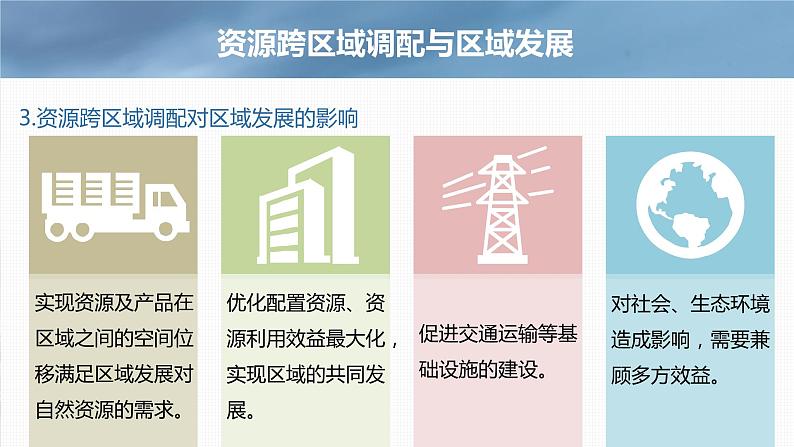 资源跨区域调配与区域发展

3.资源跨区域调配对区域发展的影响

实现资源及产品在区域之间的空间位移满足区域发展对自然资源的需求。

优化配置资源、资源利用效益最大化，实现区域的共同发展。

促进交通运输等基础设施的建设。

对社会、生态环境造成影响，需要兼顾多方效益。